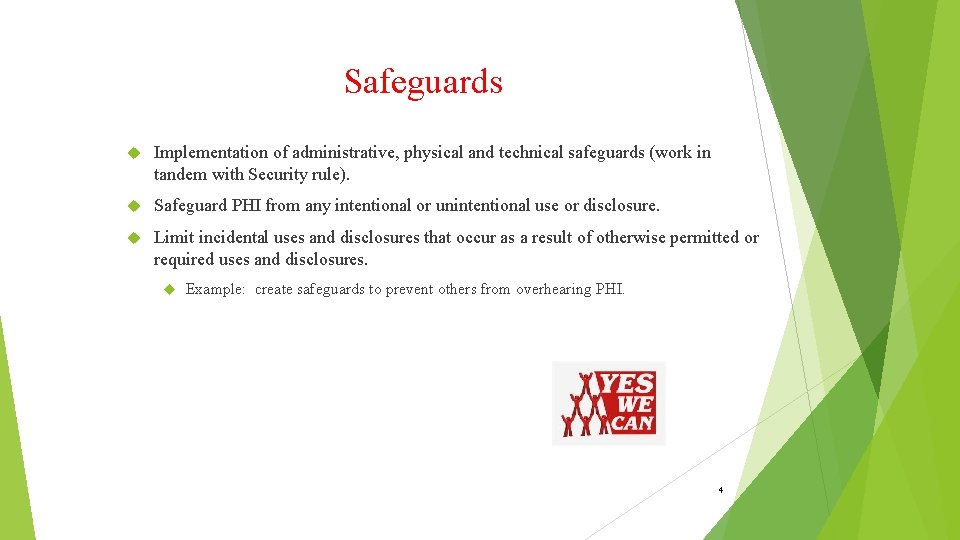 Safeguards

Implementation of administrative, physical and technical safeguards (work in tandem with Security rule).

Safeguard PHI from any intentional or unintentional use or disclosure.

Limit incidental uses and disclosures that occur as a result of otherwise permitted or required uses and disclosures.

Example: create safeguards to prevent others from overhearing PHI.

YES WE CAN

4